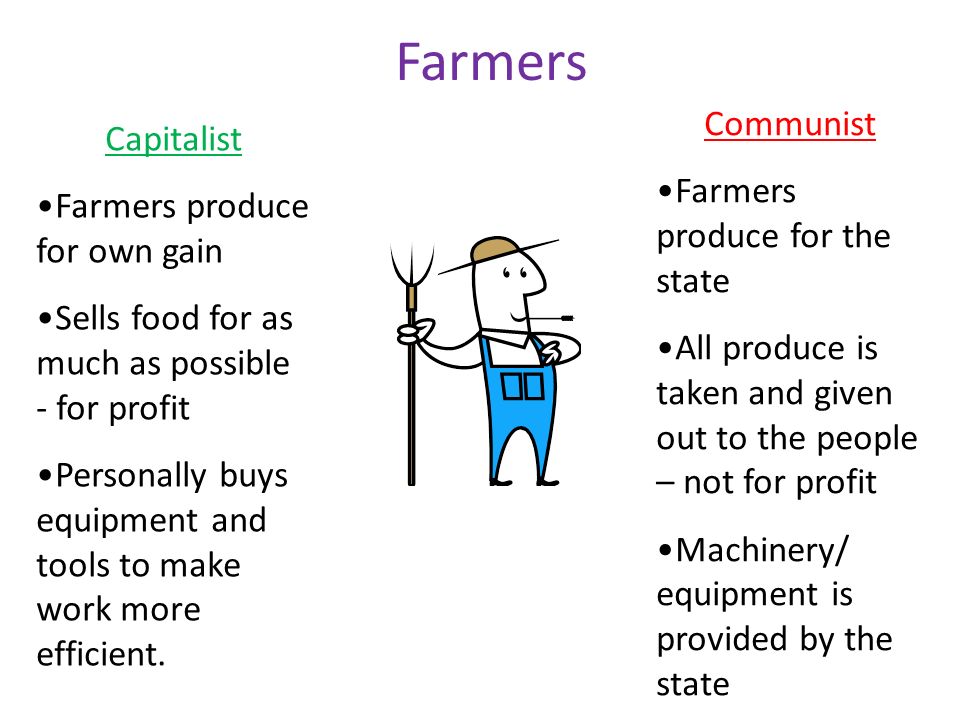 Farmers

Capitalist

•Farmers produce for own gain

•Sells food for as much as possible - for profit

•Personally buys equipment and tools to make work more efficient.

Communist

•Farmers produce for the state

•All produce is taken and given out to the people – not for profit

•Machinery/ equipment is provided by the state